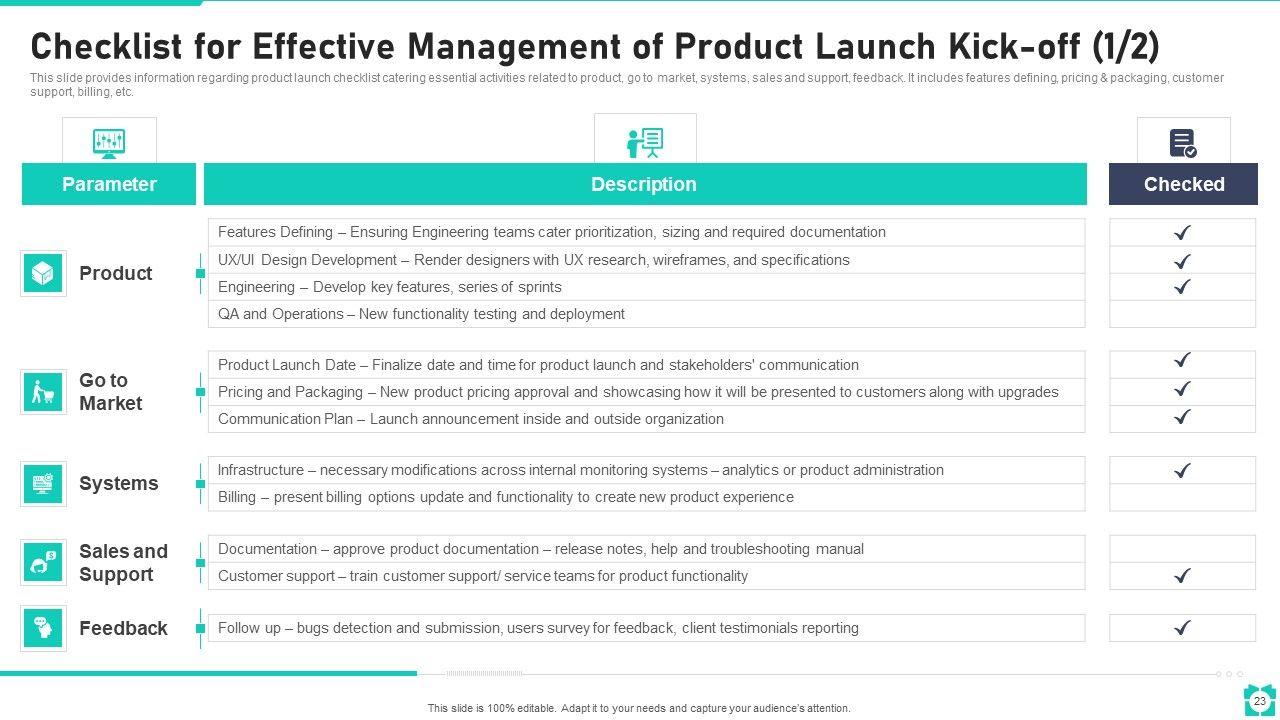 Checklist for Effective Management of Product Launch Kick-off (1/2)

This slide provides information regarding product launch checklist catering essential activities related to product, go to market, systems, sales and support, feedback. It includes features defining, pricing & packaging, customer support, billing, etc.

| Parameter | Description | Checked |
|---|---|---|
| Product | Features Defining – Ensuring Engineering teams cater prioritization, sizing and required documentation | ✓ |
| | UX/UI Design Development – Render designers with UX research, wireframes, and specifications | ✓ |
| | Engineering – Develop key features, series of sprints | ✓ |
| | QA and Operations – New functionality testing and deployment | |
| Go to Market | Product Launch Date – Finalize date and time for product launch and stakeholders' communication | ✓ |
| | Pricing and Packaging – New product pricing approval and showcasing how it will be presented to customers along with upgrades | ✓ |
| | Communication Plan – Launch announcement inside and outside organization | ✓ |
| Systems | Infrastructure – necessary modifications across internal monitoring systems – analytics or product administration | ✓ |
| | Billing – present billing options update and functionality to create new product experience | |
| Sales and Support | Documentation – approve product documentation – release notes, help and troubleshooting manual | |
| | Customer support – train customer support/ service teams for product functionality | ✓ |
| Feedback | Follow up – bugs detection and submission, users survey for feedback, client testimonials reporting | ✓ |

This slide is 100% editable. Adapt it to your needs and capture your audience's attention.

23